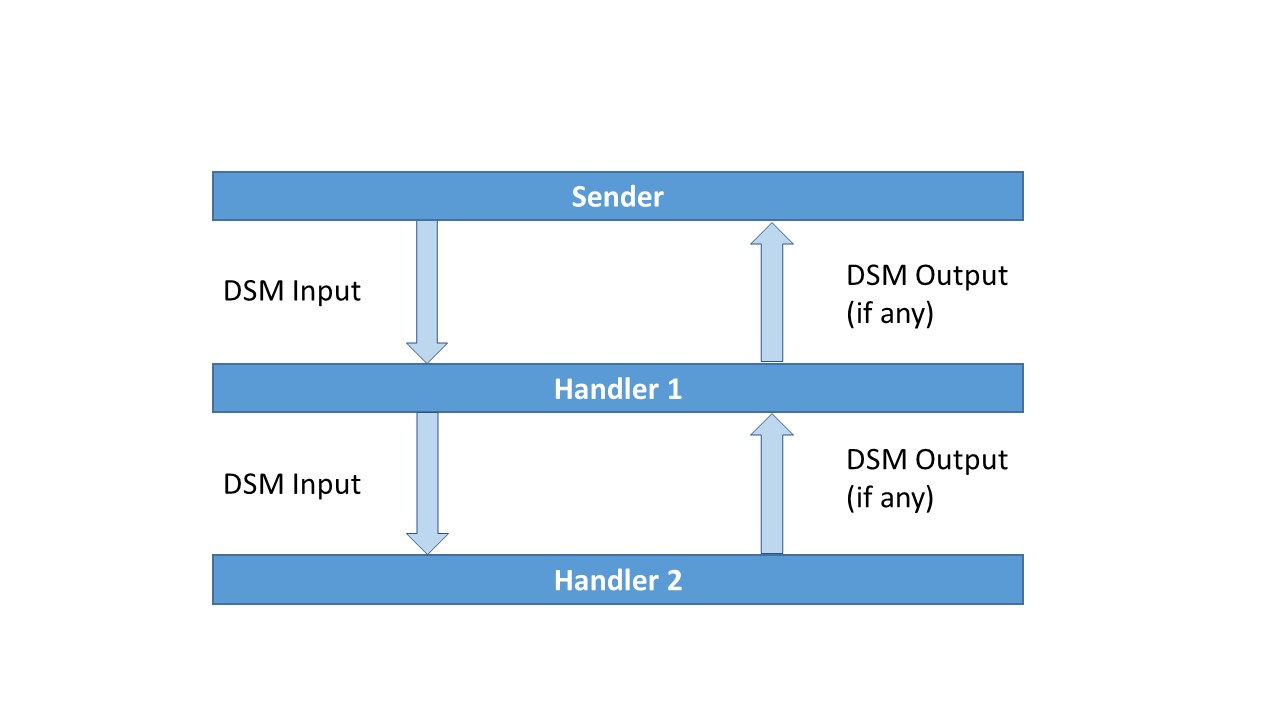 Sender

DSM Input

DSM Output
(if any)

Handler 1

DSM Input

DSM Output
(if any)

Handler 2